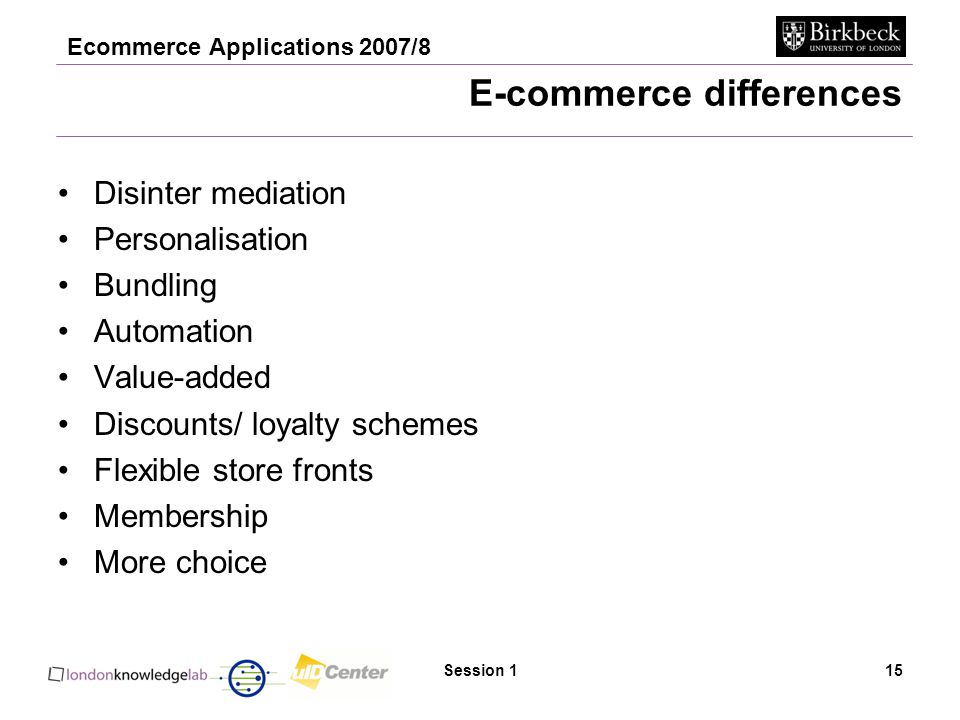 Ecommerce Applications 2007/8

Birkbeck
UNIVERSITY OF LONDON

E-commerce differences

• Disinter mediation
• Personalisation
• Bundling
• Automation
• Value-added
• Discounts/ loyalty schemes
• Flexible store fronts
• Membership
• More choice

londonknowledgelab

uIDCenter

Session 1

15